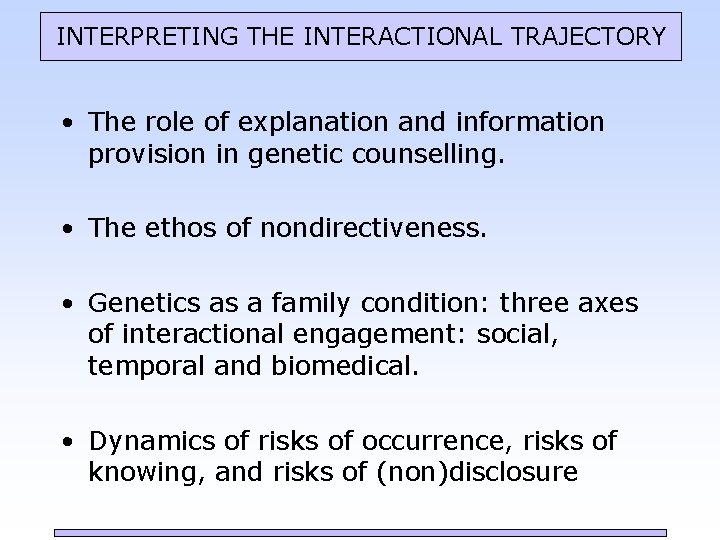 INTERPRETING THE INTERACTIONAL TRAJECTORY

• The role of explanation and information provision in genetic counselling.

• The ethos of nondirectiveness.

• Genetics as a family condition: three axes of interactional engagement: social, temporal and biomedical.

• Dynamics of risks of occurrence, risks of knowing, and risks of (non)disclosure